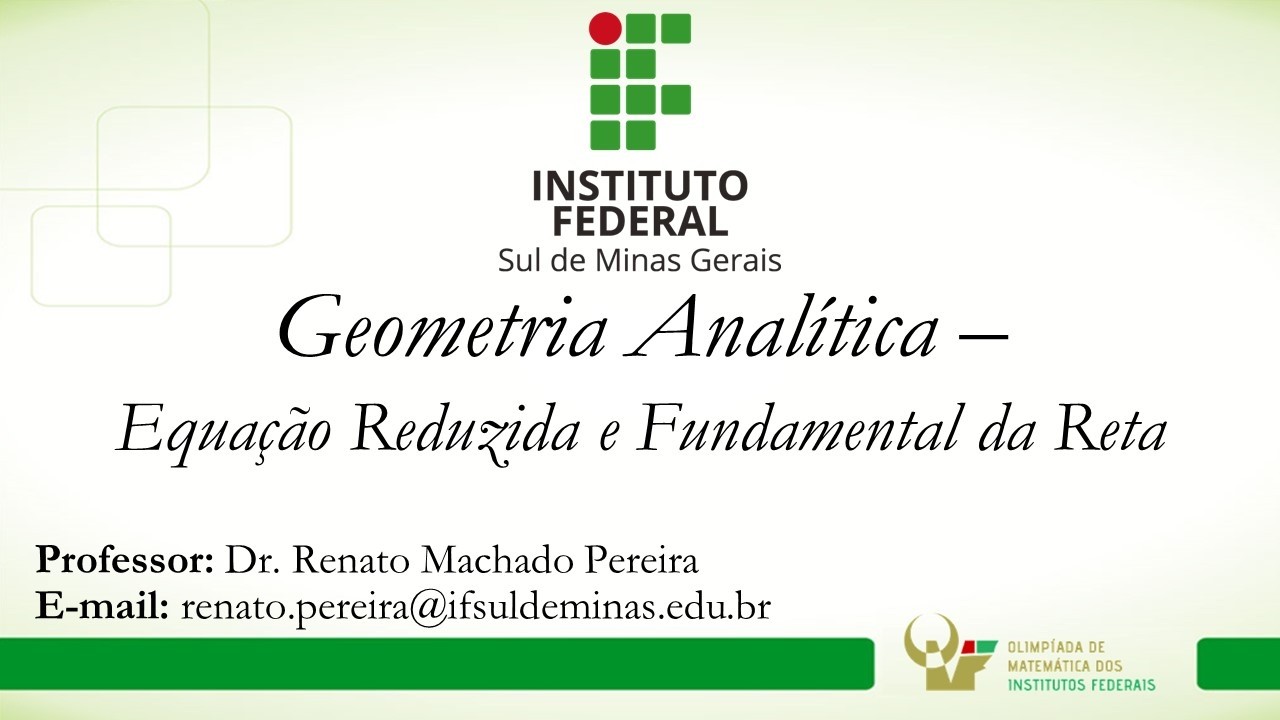 INSTITUTO FEDERAL
Sul de Minas Gerais

Geometria Analítica –
Equação Reduzida e Fundamental da Reta

Professor: Dr. Renato Machado Pereira
E-mail: renato.pereira@ifsuldeminas.edu.br

OLIMPÍADA DE MATEMÁTICA DOS INSTITUTOS FEDERAIS